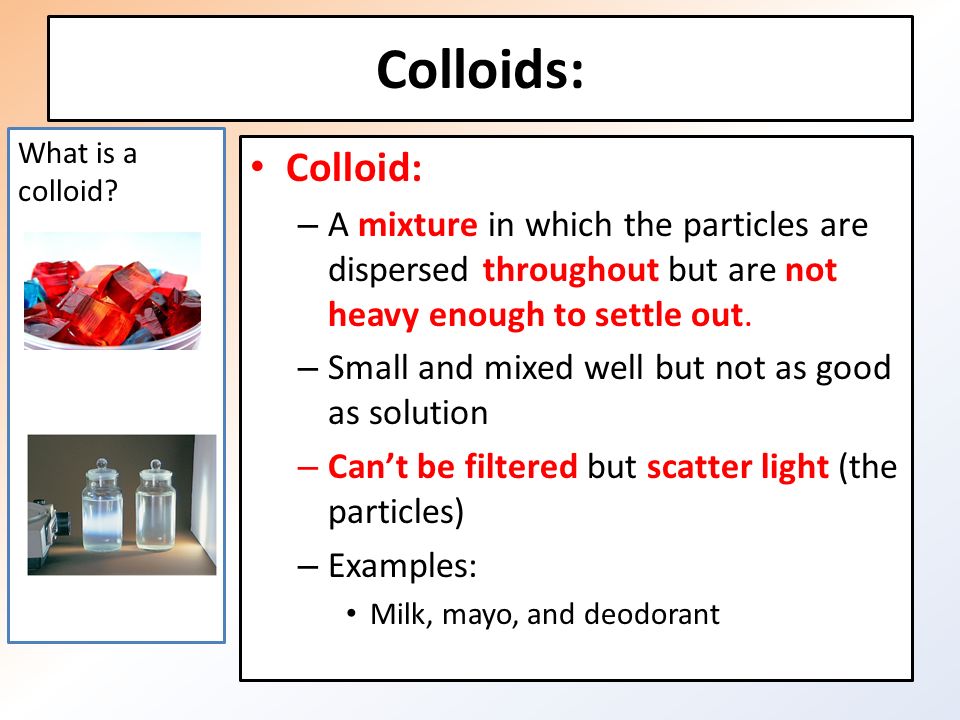 Colloids:

What is a colloid?

• Colloid:
– A mixture in which the particles are dispersed throughout but are not heavy enough to settle out.
– Small and mixed well but not as good as solution
– Can't be filtered but scatter light (the particles)
– Examples:
• Milk, mayo, and deodorant